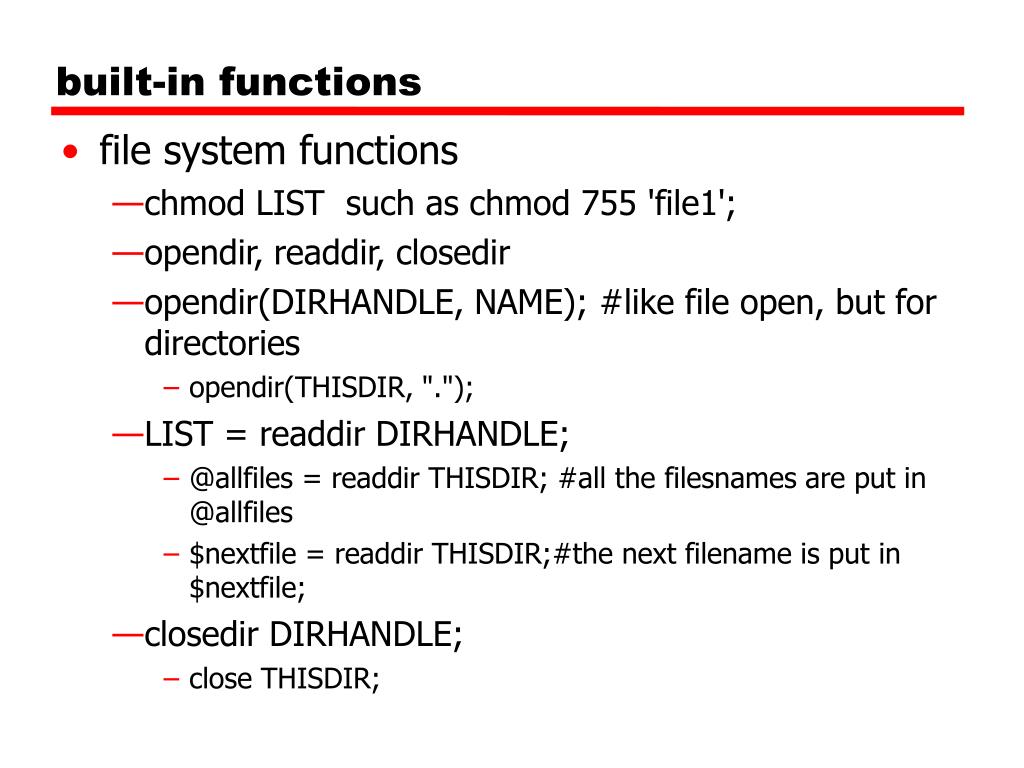 built-in functions

• file system functions

—chmod LIST such as chmod 755 'file1';

—opendir, readdir, closedir

—opendir(DIRHANDLE, NAME); #like file open, but for directories

– opendir(THISDIR, ".");

—LIST = readdir DIRHANDLE;

– @allfiles = readdir THISDIR; #all the filesnames are put in @allfiles

– \$nextfile = readdir THISDIR;#the next filename is put in \$nextfile;

—closedir DIRHANDLE;

– close THISDIR;